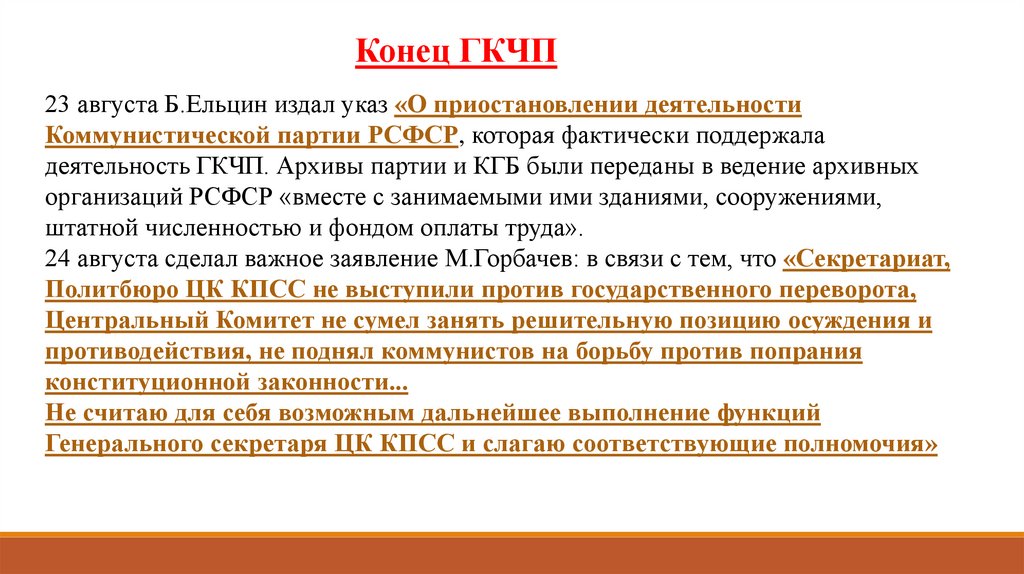 Конец ГКЧП

23 августа Б.Ельцин издал указ «О приостановлении деятельности Коммунистической партии РСФСР, которая фактически поддержала деятельность ГКЧП. Архивы партии и КГБ были переданы в ведение архивных организаций РСФСР «вместе с занимаемыми ими зданиями, сооружениями, штатной численностью и фондом оплаты труда».
24 августа сделал важное заявление М.Горбачев: в связи с тем, что «Секретариат, Политбюро ЦК КПСС не выступили против государственного переворота, Центральный Комитет не сумел занять решительную позицию осуждения и противодействия, не поднял коммунистов на борьбу против попрания конституционной законности...
Не считаю для себя возможным дальнейшее выполнение функций Генерального секретаря ЦК КПСС и слагаю соответствующие полномочия»